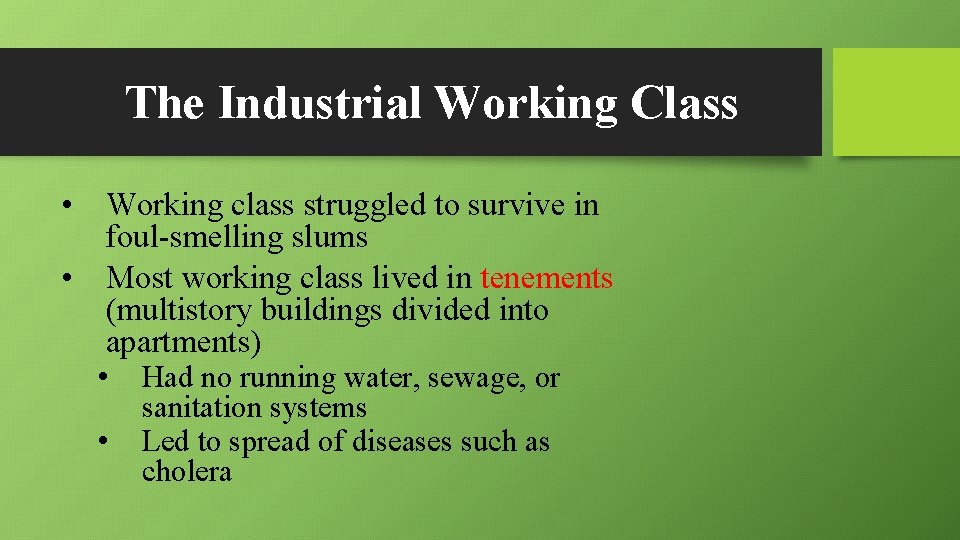 The Industrial Working Class

• Working class struggled to survive in foul-smelling slums
• Most working class lived in tenements (multistory buildings divided into apartments)
  • Had no running water, sewage, or sanitation systems
  • Led to spread of diseases such as cholera